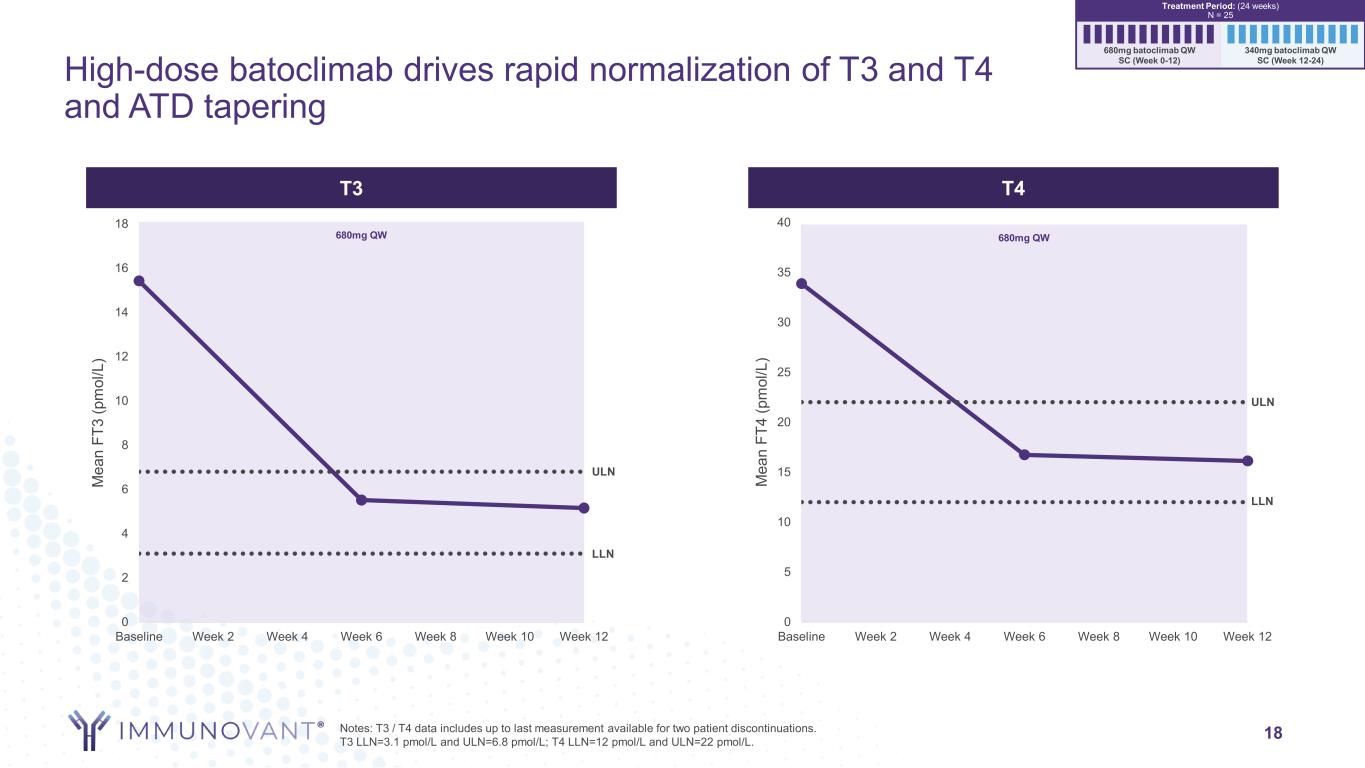 Treatment Period: (24 weeks)
N = 25

680mg batoclimab QW SC (Week 0-12)

340mg batoclimab QW SC (Week 12-24)

High-dose batoclimab drives rapid normalization of T3 and T4 and ATD tapering

T3

680mg QW

Mean FT3 (pmol/L)

18
16
14
12
10
8
6
4
2
0

ULN
LLN

Baseline Week 2 Week 4 Week 6 Week 8 Week 10 Week 12

T4

680mg QW

Mean FT4 (pmol/L)

40
35
30
25
20
15
10
5
0

ULN
LLN

Baseline Week 2 Week 4 Week 6 Week 8 Week 10 Week 12

IMMUNOVANT®

Notes: T3 / T4 data includes up to last measurement available for two patient discontinuations.
T3 LLN=3.1 pmol/L and ULN=6.8 pmol/L; T4 LLN=12 pmol/L and ULN=22 pmol/L.

18